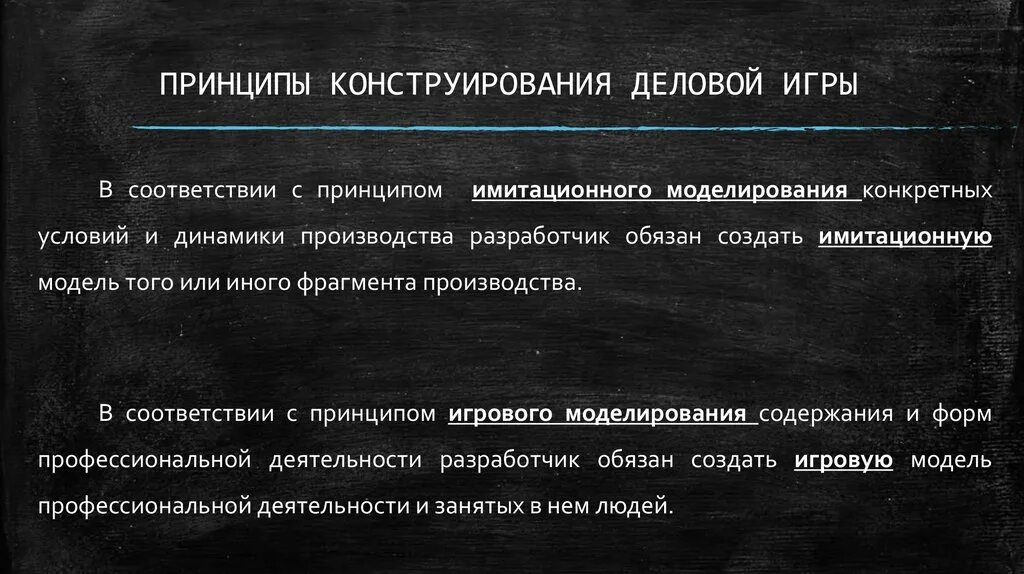 ПРИНЦИПЫ КОНСТРУИРОВАНИЯ ДЕЛОВОЙ ИГРЫ

В соответствии с принципом имитационного моделирования конкретных условий и динамики производства разработчик обязан создать имитационную модель того или иного фрагмента производства.

В соответствии с принципом игрового моделирования содержания и форм профессиональной деятельности разработчик обязан создать игровую модель профессиональной деятельности и занятых в нем людей.